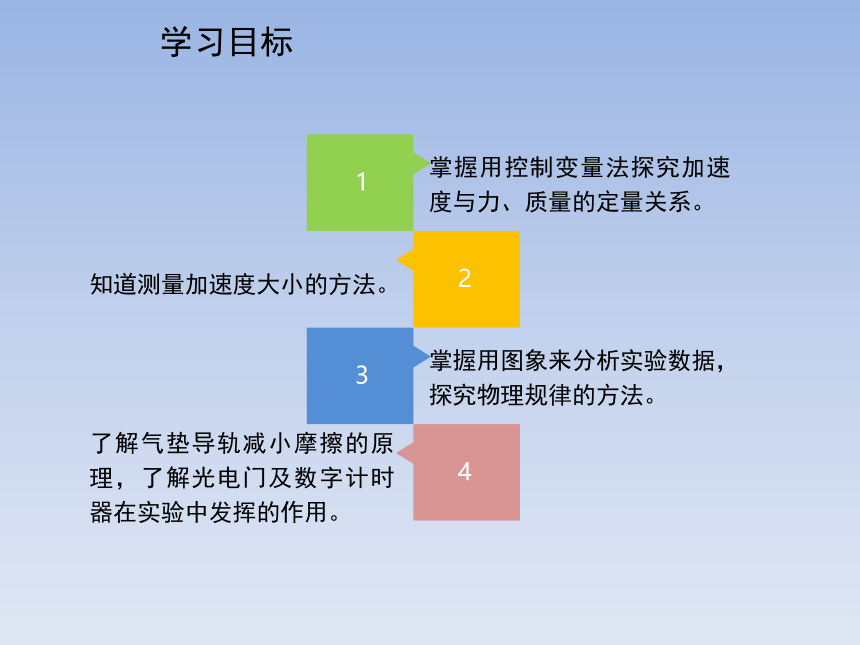 学习目标

1

掌握用控制变量法探究加速度与力、质量的定量关系。

知道测量加速度大小的方法。

2

3

掌握用图象来分析实验数据，探究物理规律的方法。

了解气垫导轨减小摩擦的原理，了解光电门及数字计时器在实验中发挥的作用。

4